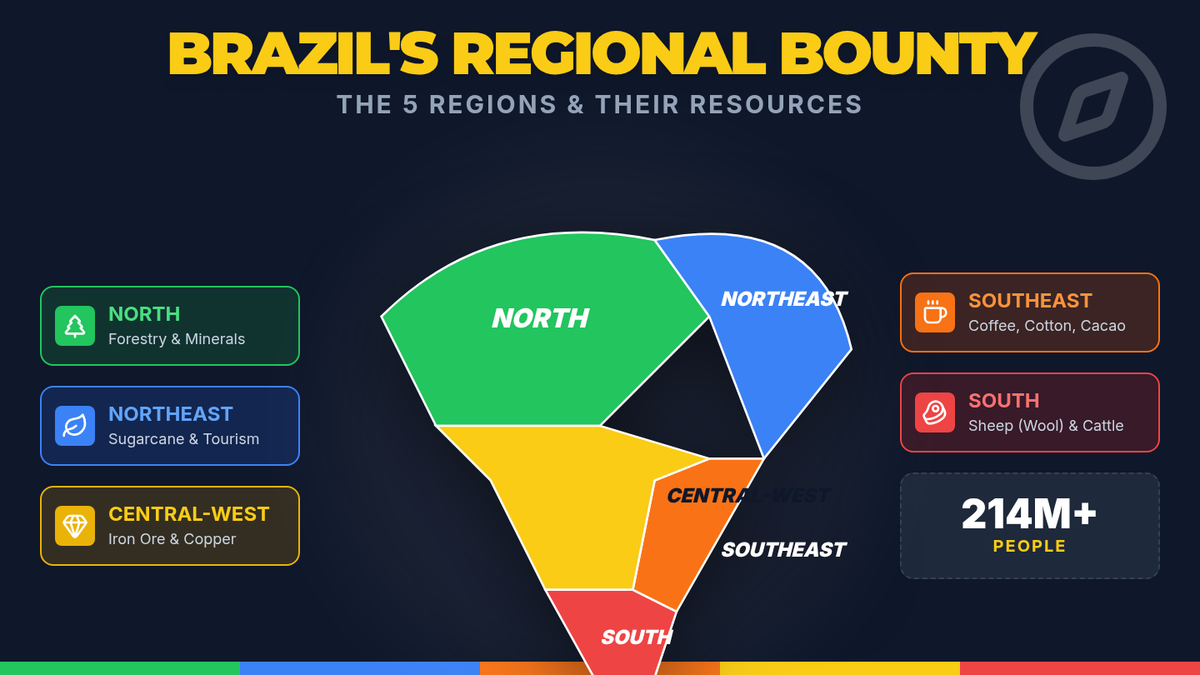 BRAZIL'S REGIONAL BOUNTY
THE 5 REGIONS & THEIR RESOURCES

NORTH
Forestry & Minerals

NORTHEAST
Sugarcane & Tourism

CENTRAL-WEST
Iron Ore & Copper

NORTH
NORTHEAST
CENTRAL-WEST
SOUTHEAST
SOUTH

SOUTHEAST
Coffee, Cotton, Cacao

SOUTH
Sheep (Wool) & Cattle

214M+
PEOPLE